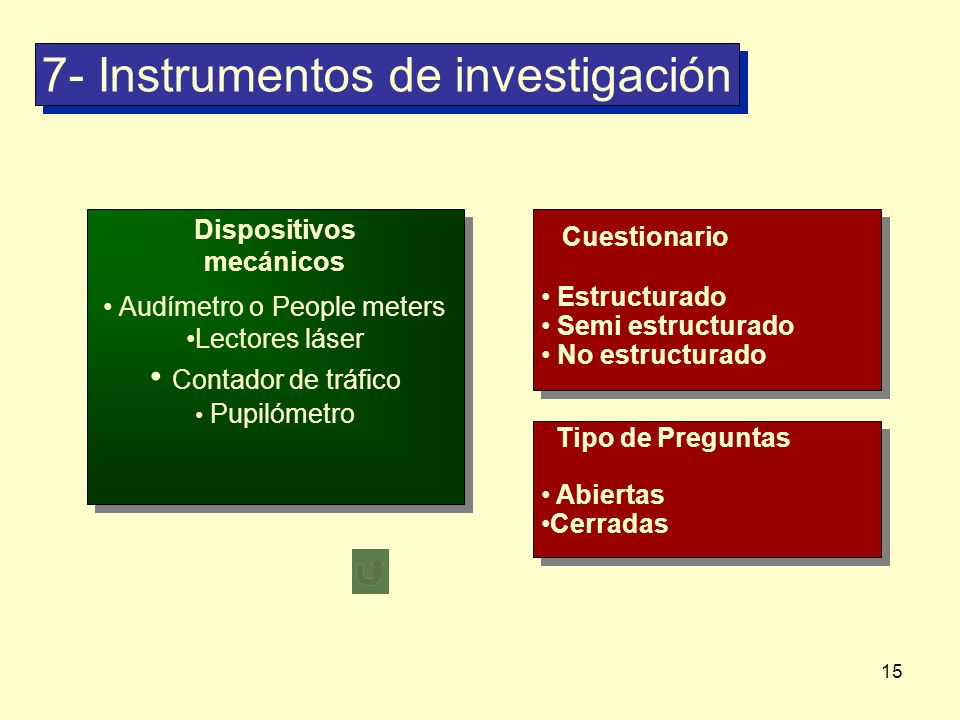 7- Instrumentos de investigación

Dispositivos mecánicos

• Audímetro o People meters
•Lectores láser
• Contador de tráfico
• Pupilómetro

Cuestionario

• Estructurado
• Semi estructurado
• No estructurado

Tipo de Preguntas

• Abiertas
•Cerradas

15